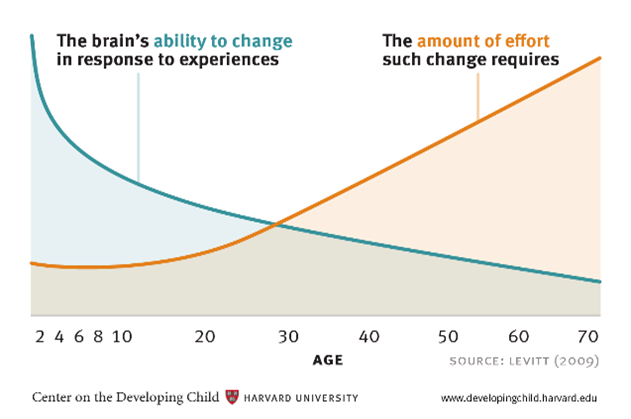 The brain's ability to change in response to experiences

The amount of effort such change requires

2 4 6 8 10 20 30 40 50 60 70

AGE

SOURCE: LEVITT (2009)

Center on the Developing Child HARVARD UNIVERSITY

www.developingchild.harvard.edu